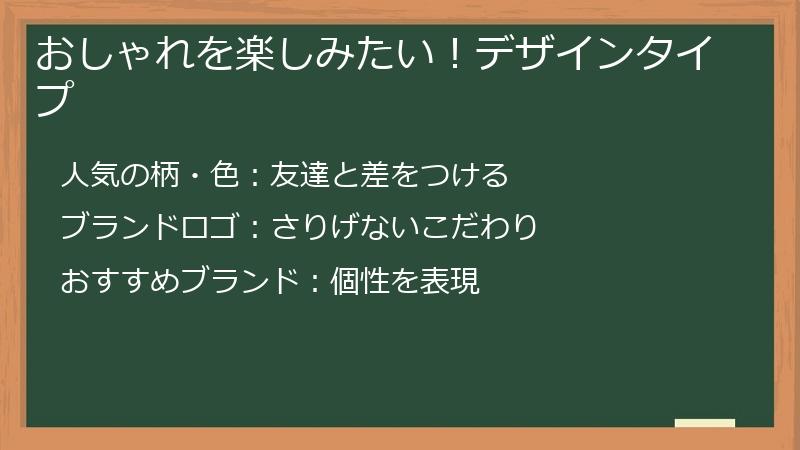 おしゃれを楽しみたい！デザインタイプ

人気の柄・色：友達と差をつける

ブランドロゴ：さりげないこだわり

おすすめブランド：個性を表現